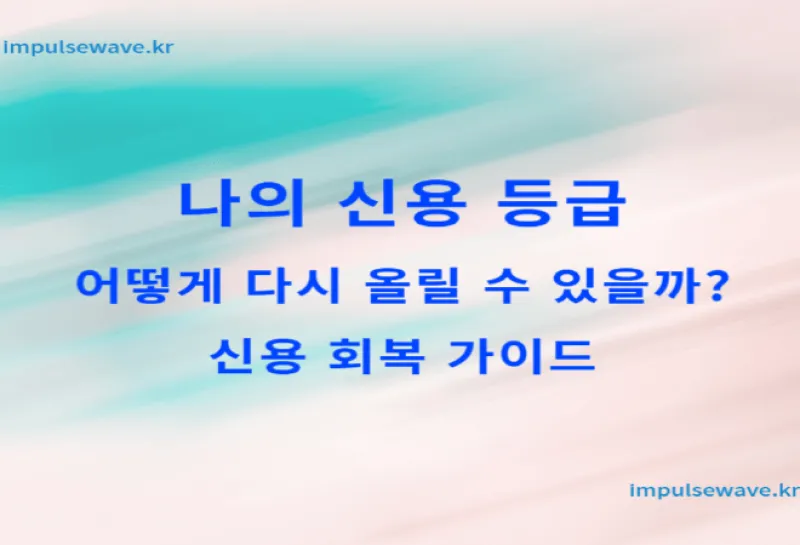 impulsewave.kr

나의 신용 등급

어떻게 다시 올릴 수 있을까?

신용 회복 가이드

impulsewave.kr